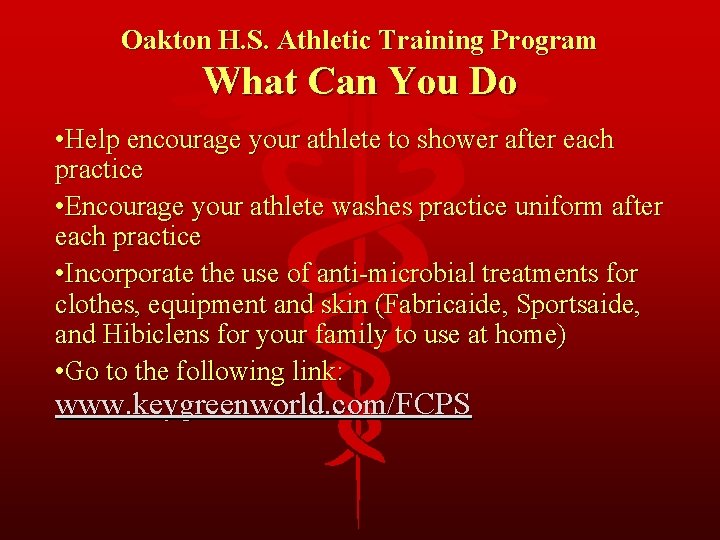 Oakton H.S. Athletic Training Program
What Can You Do

•Help encourage your athlete to shower after each practice

•Encourage your athlete washes practice uniform after each practice

•Incorporate the use of anti-microbial treatments for clothes, equipment and skin (Fabricaide, Sportsaide, and Hibiclens for your family to use at home)

•Go to the following link: www.keygreenworld.com/FCPS